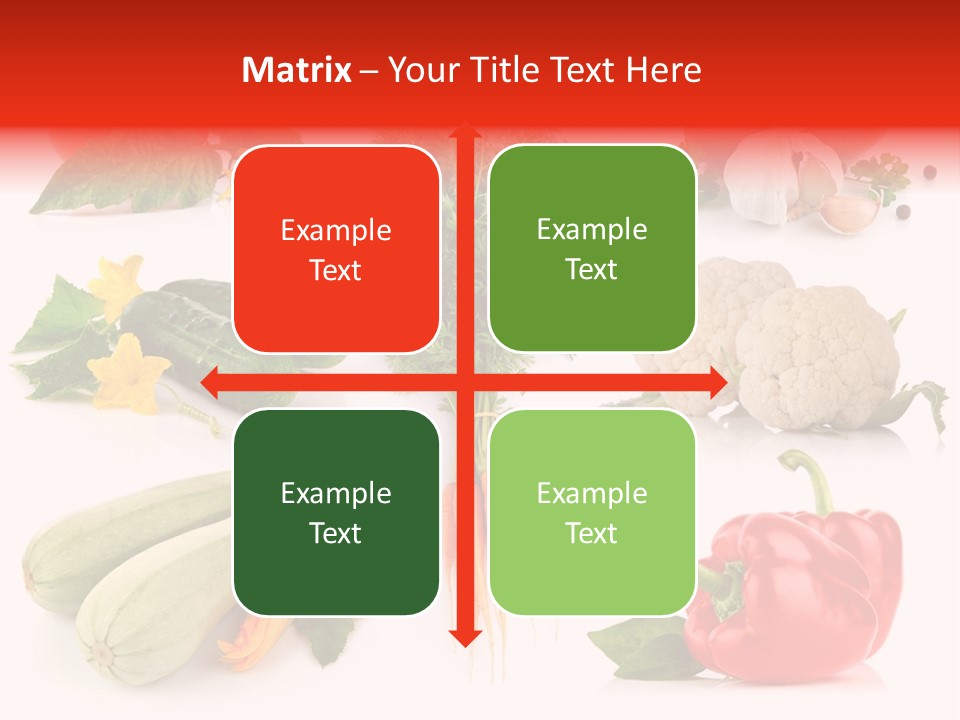 Matrix – Your Title Text Here

Example Text

Example Text

Example Text

Example Text